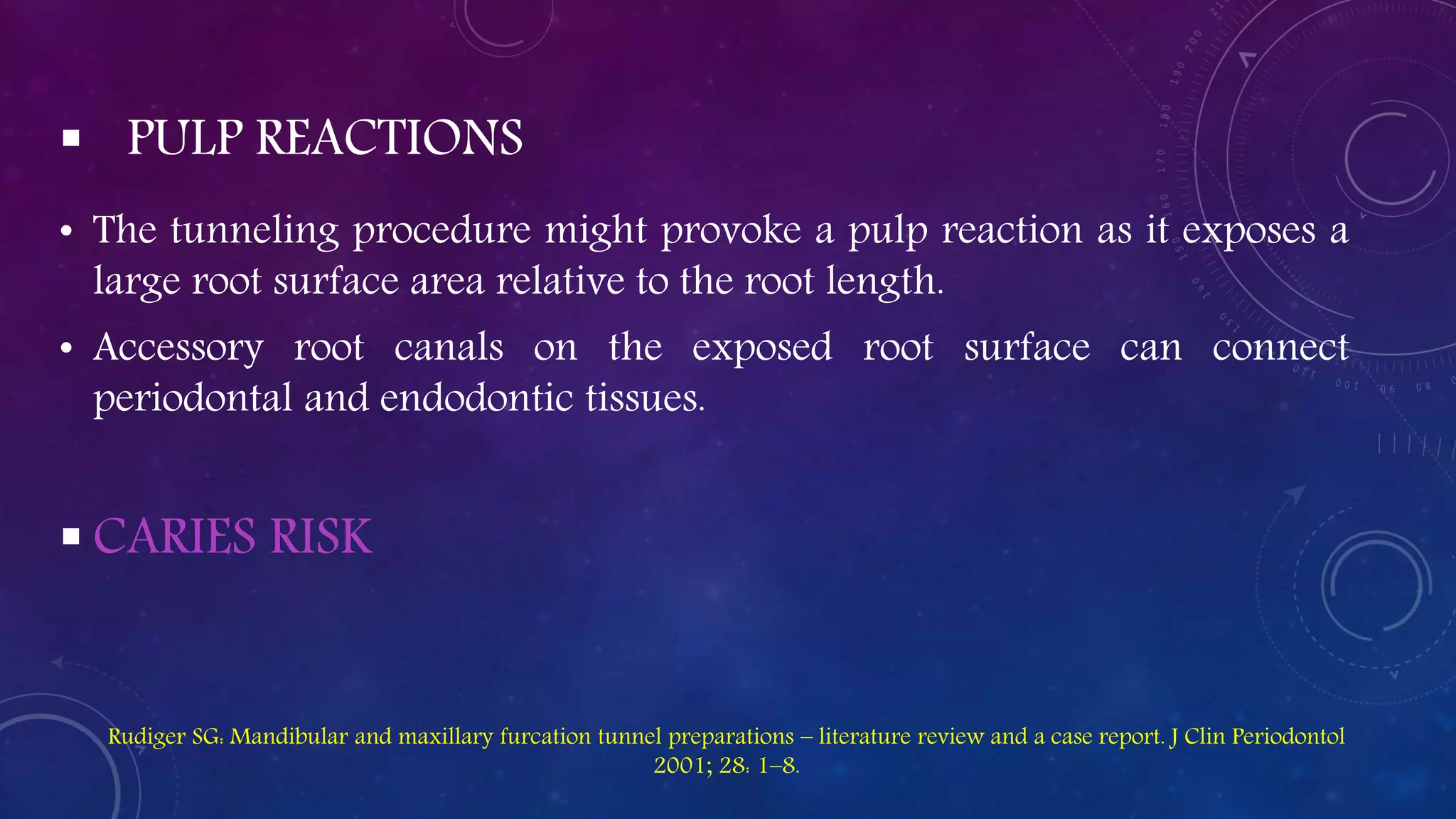 ▪ PULP REACTIONS

• The tunneling procedure might provoke a pulp reaction as it exposes a large root surface area relative to the root length.

• Accessory root canals on the exposed root surface can connect periodontal and endodontic tissues.

▪ CARIES RISK

Rudiger SG: Mandibular and maxillary furcation tunnel preparations – literature review and a case report. J Clin Periodontol 2001; 28: 1–8.